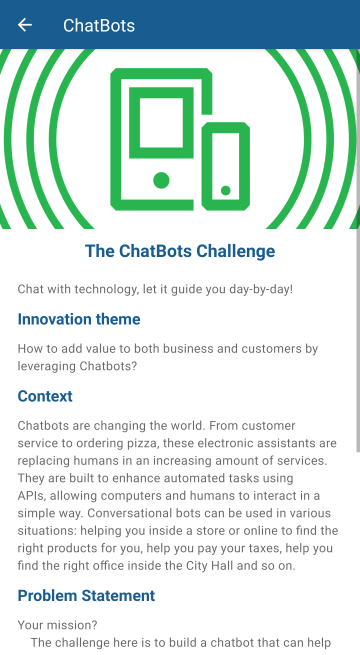 ChatBots

The ChatBots Challenge

Chat with technology, let it guide you day-by-day!

Innovation theme

How to add value to both business and customers by leveraging Chatbots?

Context

Chatbots are changing the world. From customer service to ordering pizza, these electronic assistants are replacing humans in an increasing amount of services. They are built to enhance automated tasks using APIs, allowing computers and humans to interact in a simple way. Conversational bots can be used in various situations: helping you inside a store or online to find the right products for you, help you pay your taxes, help you find the right office inside the City Hall and so on.

Problem Statement

Your mission?

The challenge here is to build a chatbot that can help